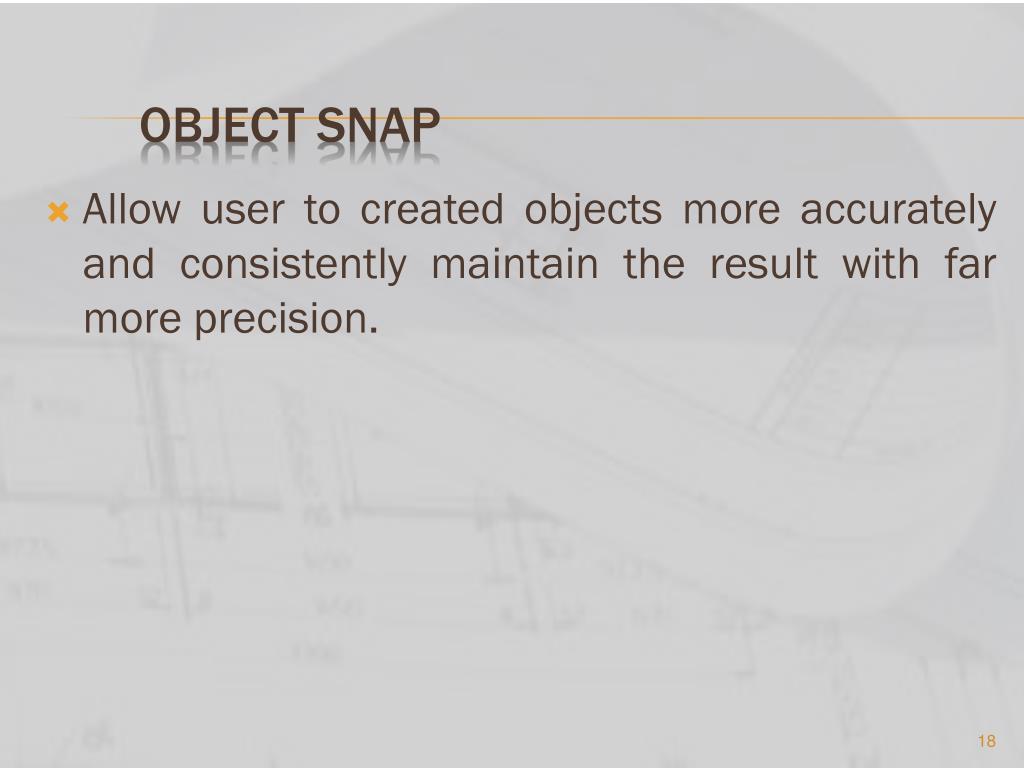 OBJECT SNAP

Allow user to created objects more accurately and consistently maintain the result with far more precision.

18